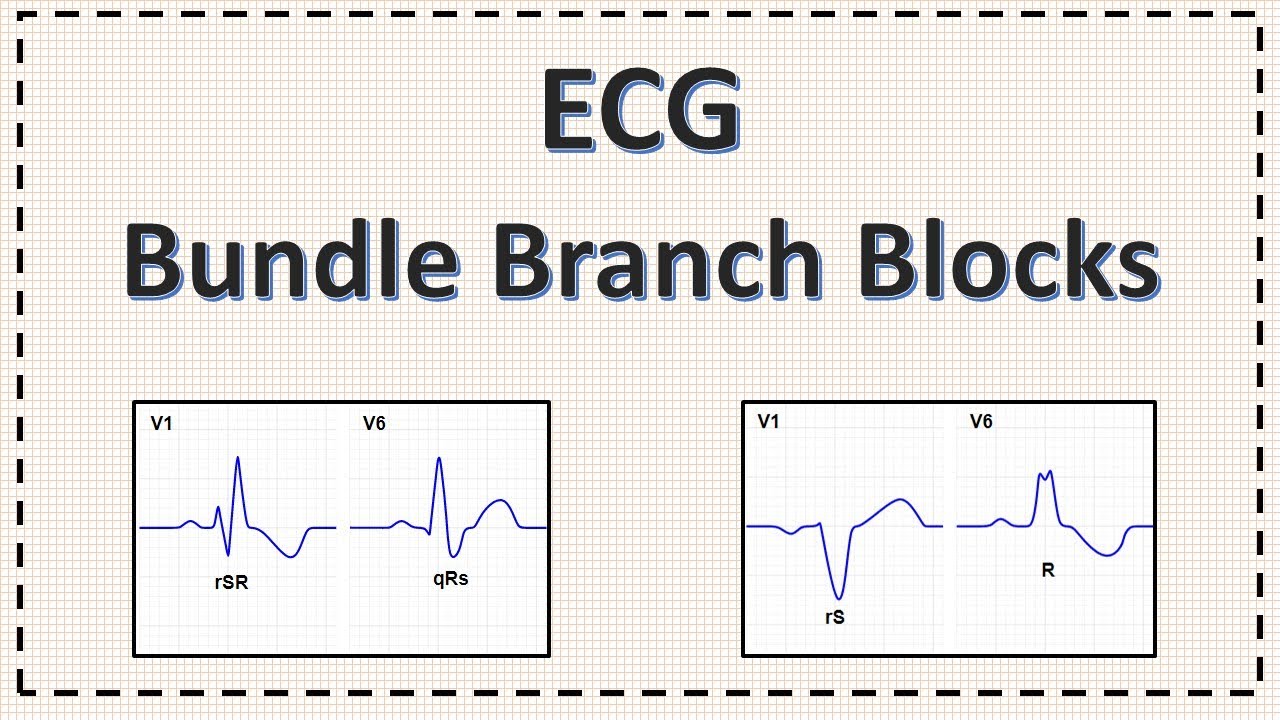 ECG
Bundle Branch Blocks

V1
rSR
V6
qRs

V1
rS
V6
R